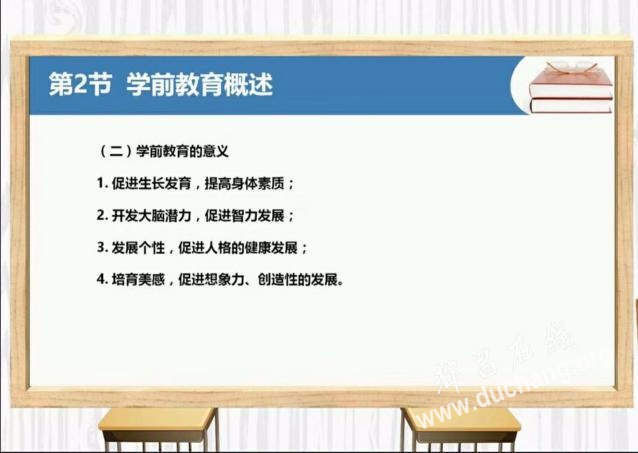 第2节 学前教育概述

（二）学前教育的意义

1. 促进生长发育，提高身体素质；

2. 开发大脑潜力，促进智力发展；

3. 发展个性，促进人格的健康发展；

4. 培育美感，促进想象力、创造性的发展。

都昌在线
www.duchang.org